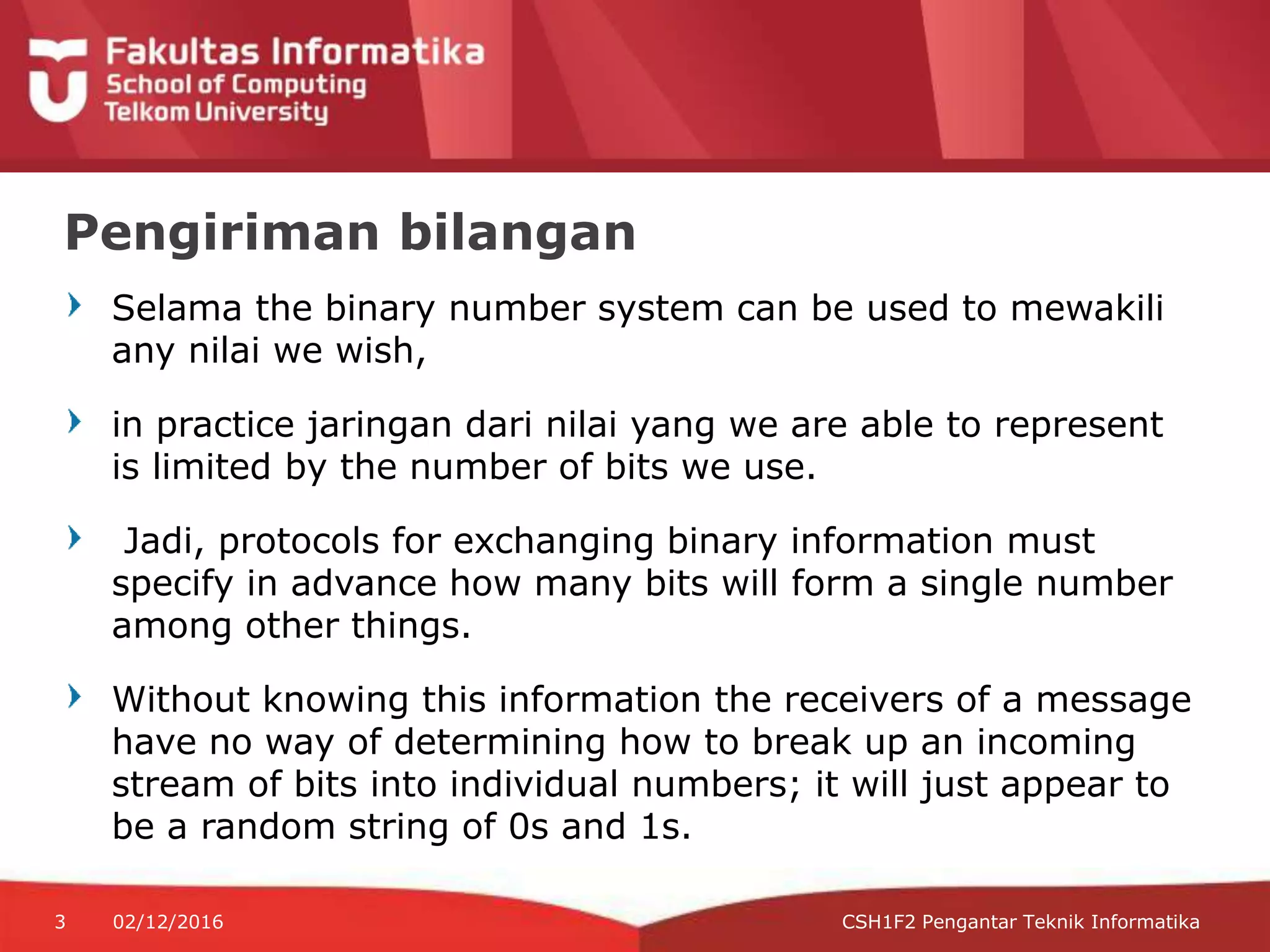 Fakultas Informatika
School of Computing
Telkom University

Pengiriman bilangan

Selama the binary number system can be used to mewakili any nilai we wish,

in practice jaringan dari nilai yang we are able to represent is limited by the number of bits we use.

Jadi, protocols for exchanging binary information must specify in advance how many bits will form a single number among other things.

Without knowing this information the receivers of a message have no way of determining how to break up an incoming stream of bits into individual numbers; it will just appear to be a random string of 0s and 1s.

3 02/12/2016 CSH1F2 Pengantar Teknik Informatika